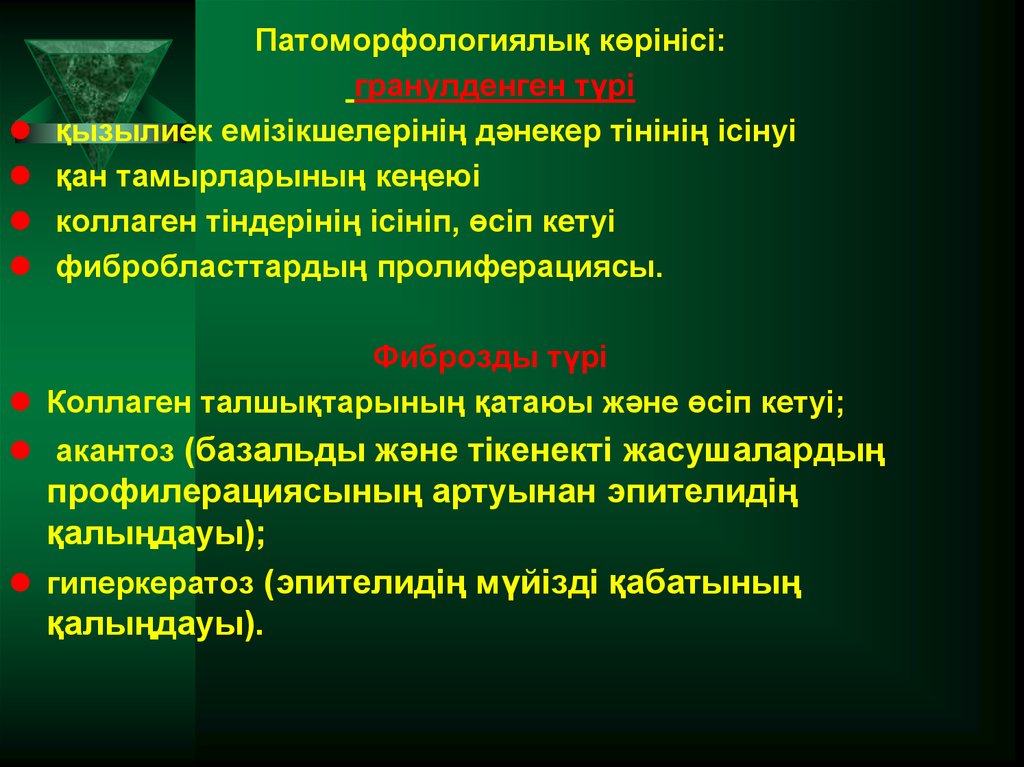 Патоморфологиялық көрінісі:

гранулденген түрі

қызылиек емізікшелерінің дәнекер тінінің ісінуі

қан тамырларының кеңеюі

коллаген тіндерінің ісініп, өсіп кетуі

фибробласттардың пролиферациясы.

Фиброзды түрі

Коллаген талшықтарының қатаюы және өсіп кетуі;

акантоз (базальды және тікенекті жасушалардың профилерациясының артуынан эпителидің қалыңдауы);

гиперкератоз (эпителидің мүйізді қабатының қалыңдауы).